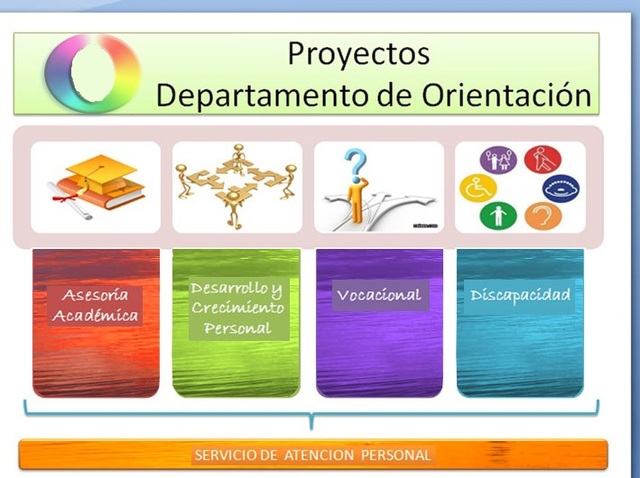 Proyectos
Departamento de Orientación

Asesoría Académica

Desarrollo y Crecimiento Personal

Vocacional

Discapacidad

SERVICIO DE ATENCION PERSONAL